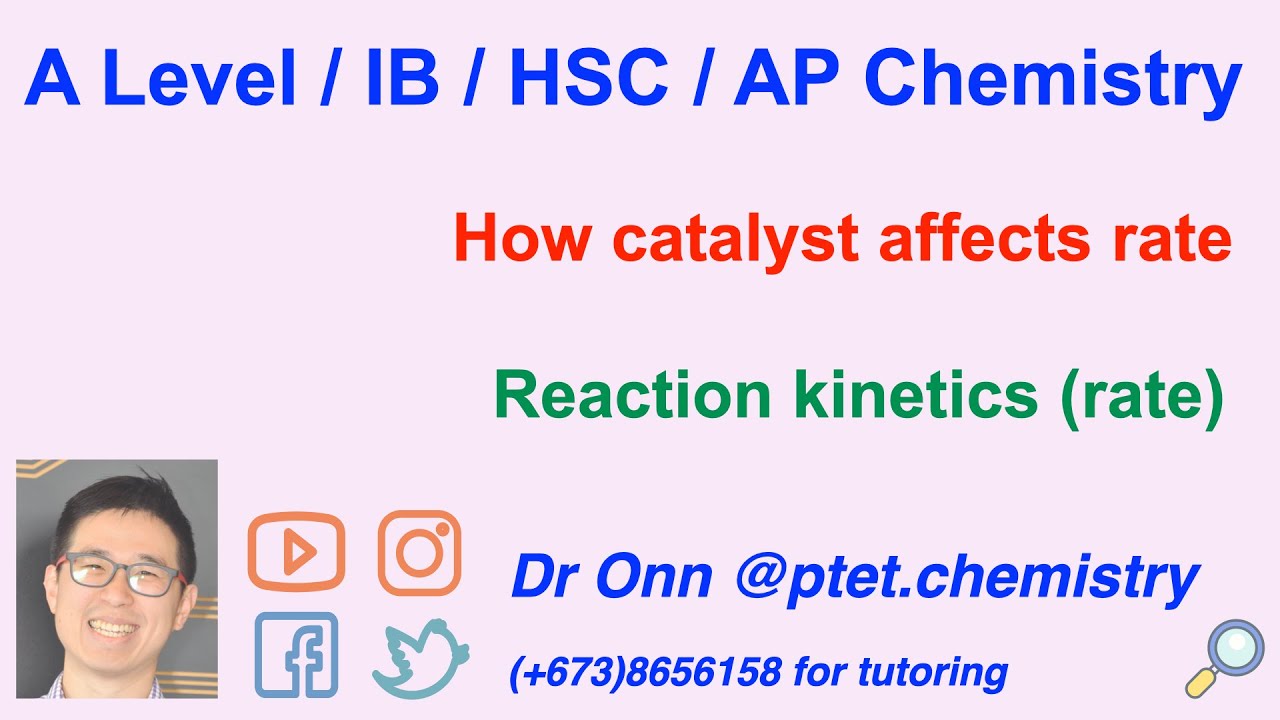 A Level / IB / HSC / AP Chemistry

How catalyst affects rate

Reaction kinetics (rate)

Dr Onn @ptet.chemistry

(+673)8656158 for tutoring